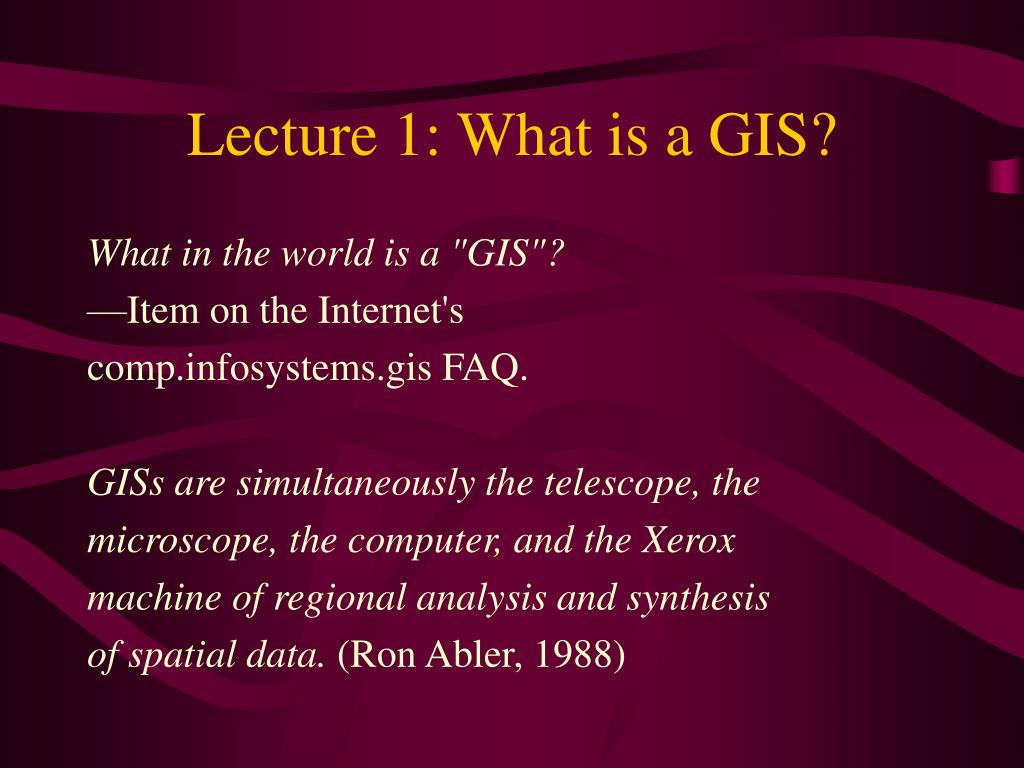 Lecture 1: What is a GIS?

What in the world is a "GIS"?
—Item on the Internet's comp.infosystems.gis FAQ.

GISs are simultaneously the telescope, the microscope, the computer, and the Xerox machine of regional analysis and synthesis of spatial data. (Ron Abler, 1988)